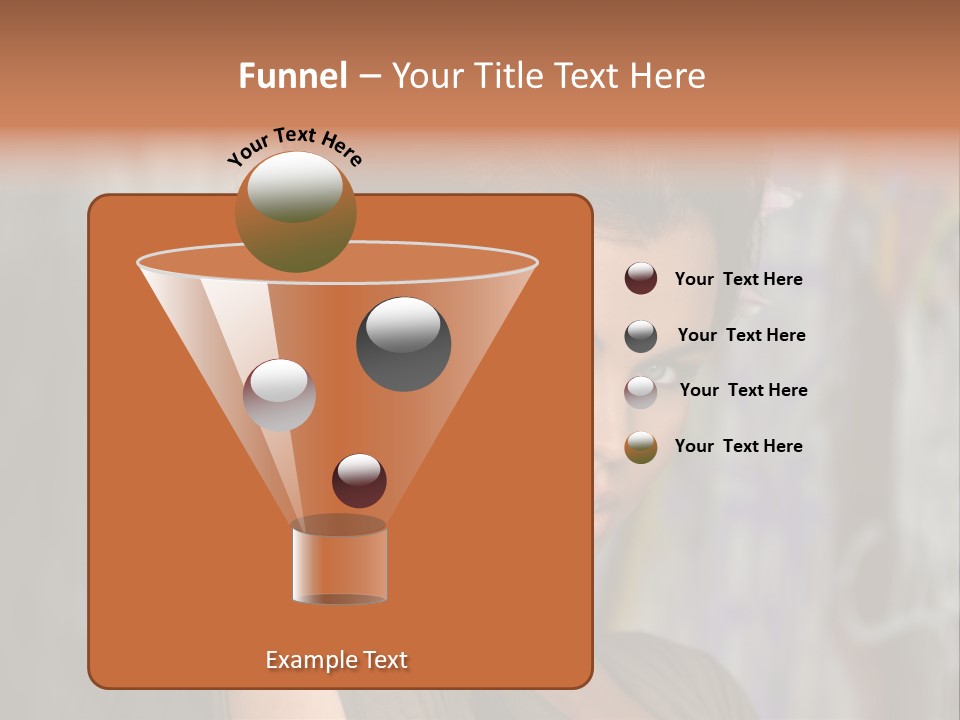 Funnel – Your Title Text Here

Your Text Here

Your Text Here

Your Text Here

Your Text Here

Your Text Here

Example Text